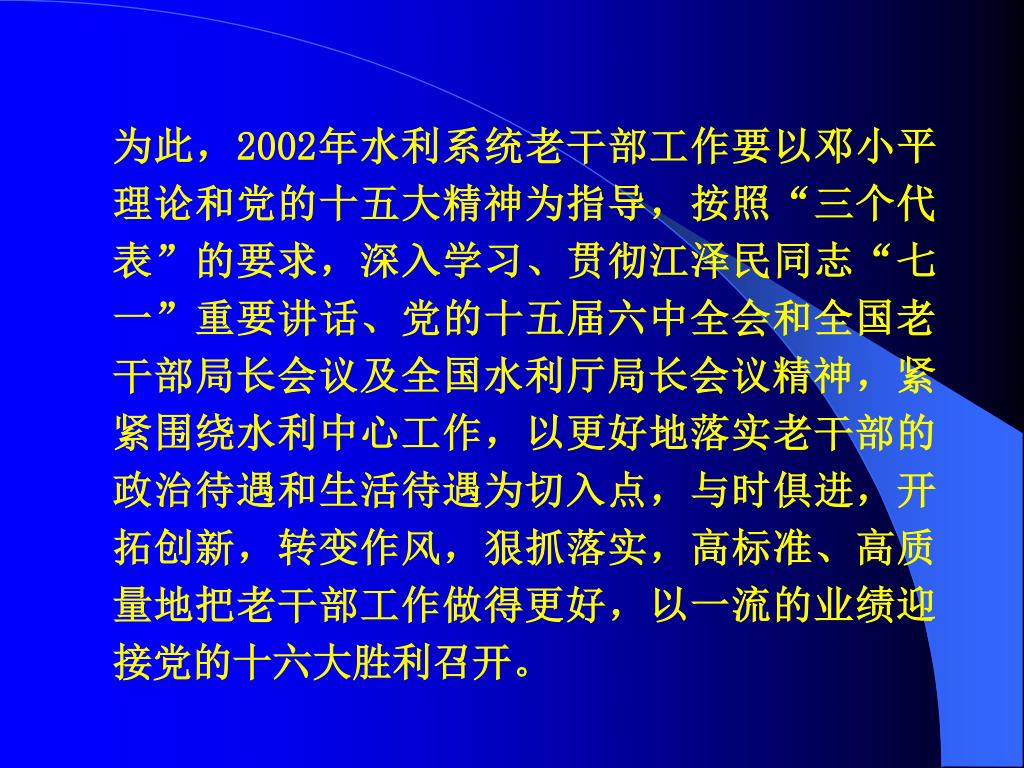 为此，2002年水利系统老干部工作要以邓小平理论和党的十五大精神为指导，按照“三个代表”的要求，深入学习、贯彻江泽民同志“七一”重要讲话、党的十五届六中全会和全国老干部局长会议及全国水利厅局长会议精神，紧紧围绕水利中心工作，以更好地落实老干部的政治待遇和生活待遇为切入点，与时俱进，开拓创新，转变作风，狠抓落实，高标准、高质量地把老干部工作做得更好，以一流的业绩迎接党的十六大胜利召开。